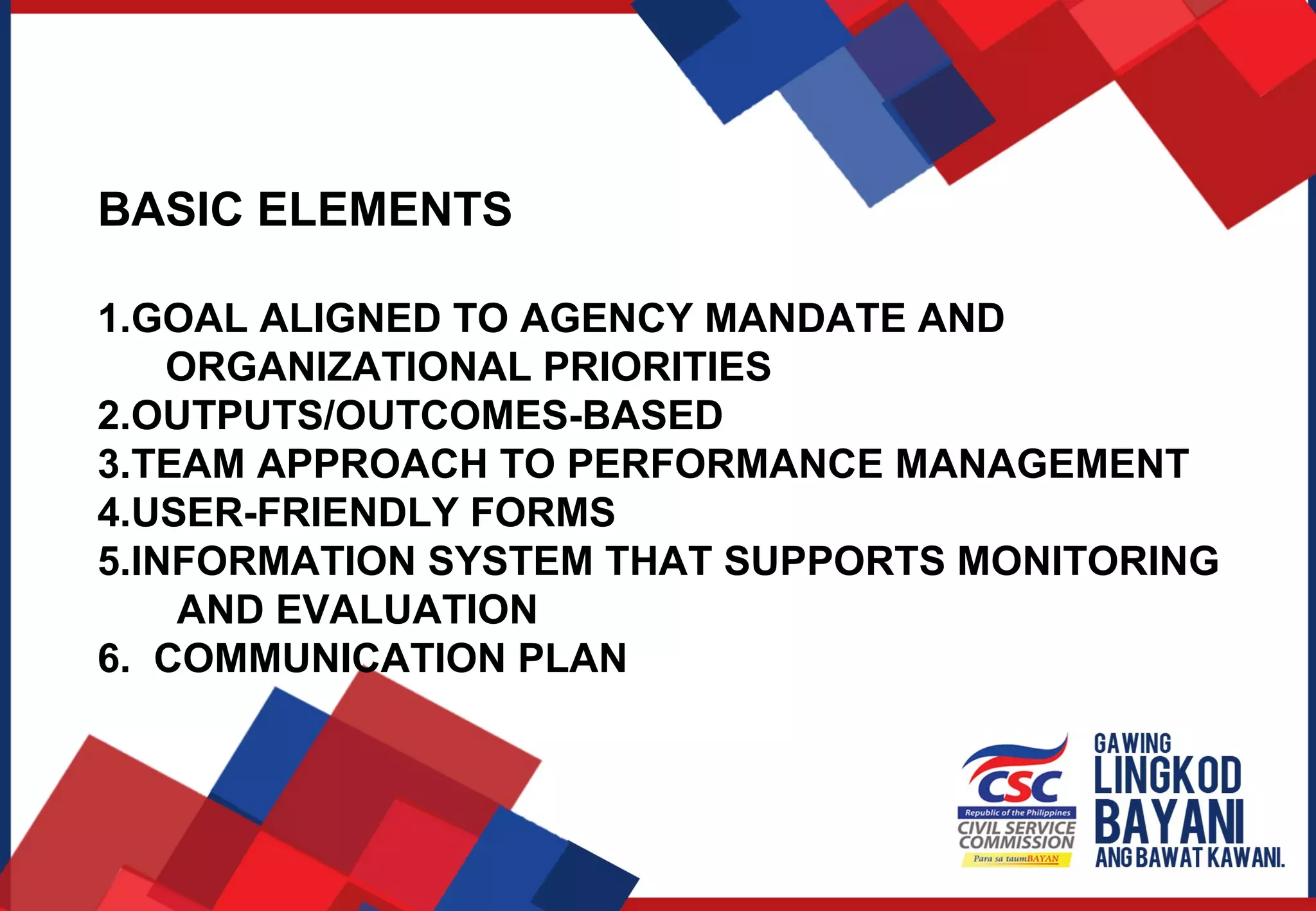 BASIC ELEMENTS

1.GOAL ALIGNED TO AGENCY MANDATE AND ORGANIZATIONAL PRIORITIES
2.OUTPUTS/OUTCOMES-BASED
3.TEAM APPROACH TO PERFORMANCE MANAGEMENT
4.USER-FRIENDLY FORMS
5.INFORMATION SYSTEM THAT SUPPORTS MONITORING AND EVALUATION
6. COMMUNICATION PLAN

CSC
Republic of the Philippines
CIVIL SERVICE COMMISSION
Para sa taumBAYAN

GAWING
LINGKOD
BAYANI
ANG BAWAT KAWANI.